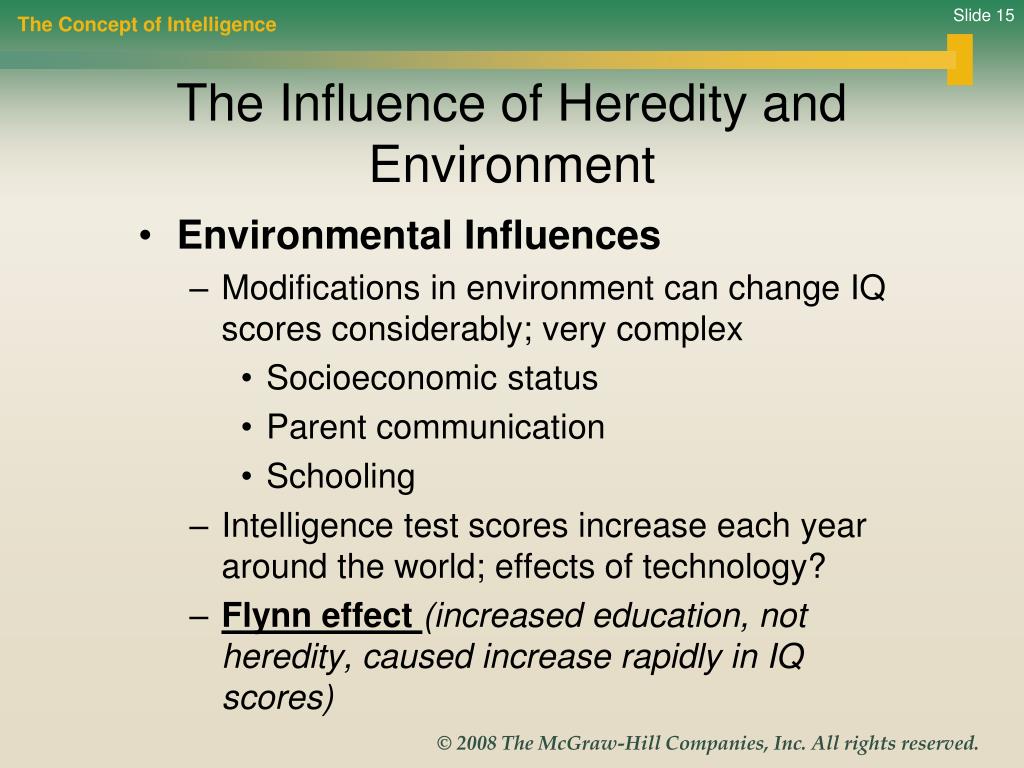 The Concept of Intelligence

Slide 15

The Influence of Heredity and Environment

• Environmental Influences
– Modifications in environment can change IQ scores considerably; very complex
• Socioeconomic status
• Parent communication
• Schooling
– Intelligence test scores increase each year around the world; effects of technology?
– Flynn effect (increased education, not heredity, caused increase rapidly in IQ scores)

© 2008 The McGraw-Hill Companies, Inc. All rights reserved.